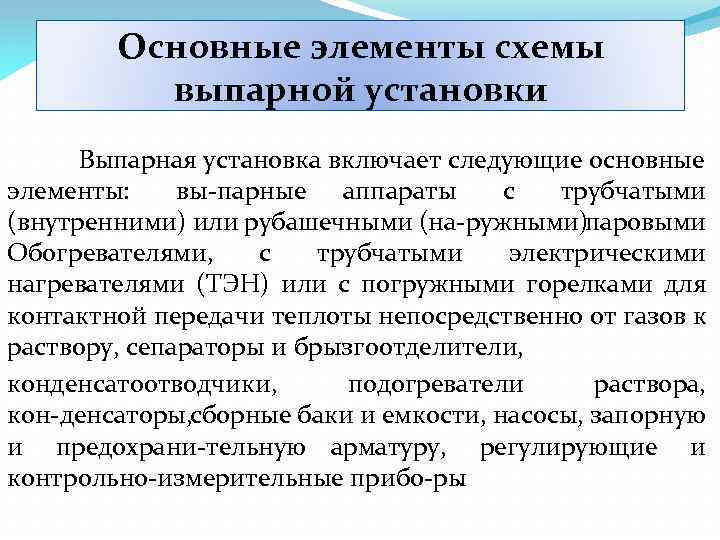 Основные элементы схемы выпарной установки

Выпарная установка включает следующие основные элементы: вы-парные аппараты с трубчатыми (внутренними) или рубашечными (на-ружными)паровыми Обогревателями, с трубчатыми электрическими нагревателями (ТЭН) или с погружными горелками для контактной передачи теплоты непосредственно от газов к раствору, сепараторы и брызгоотделители,

конденсатоотводчики, подогреватели раствора, кон-денсаторы,сборные баки и емкости, насосы, запорную и предохрани-тельную арматуру, регулирующие и контрольно-измерительные прибо-ры